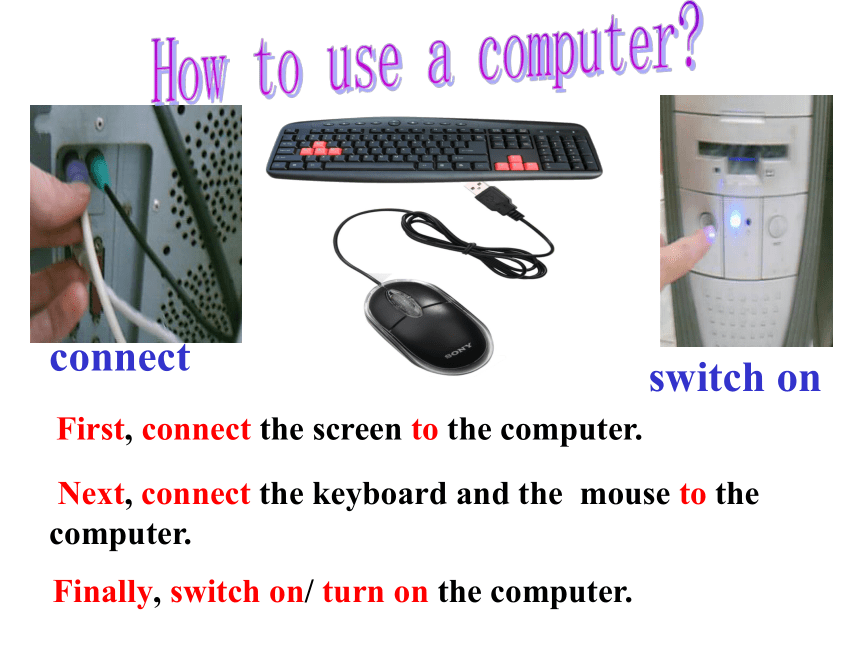 How to use a computer?

SONY

connect

switch on

First, connect the screen to the computer.

Next, connect the keyboard and the mouse to the computer.

Finally, switch on/ turn on the computer.